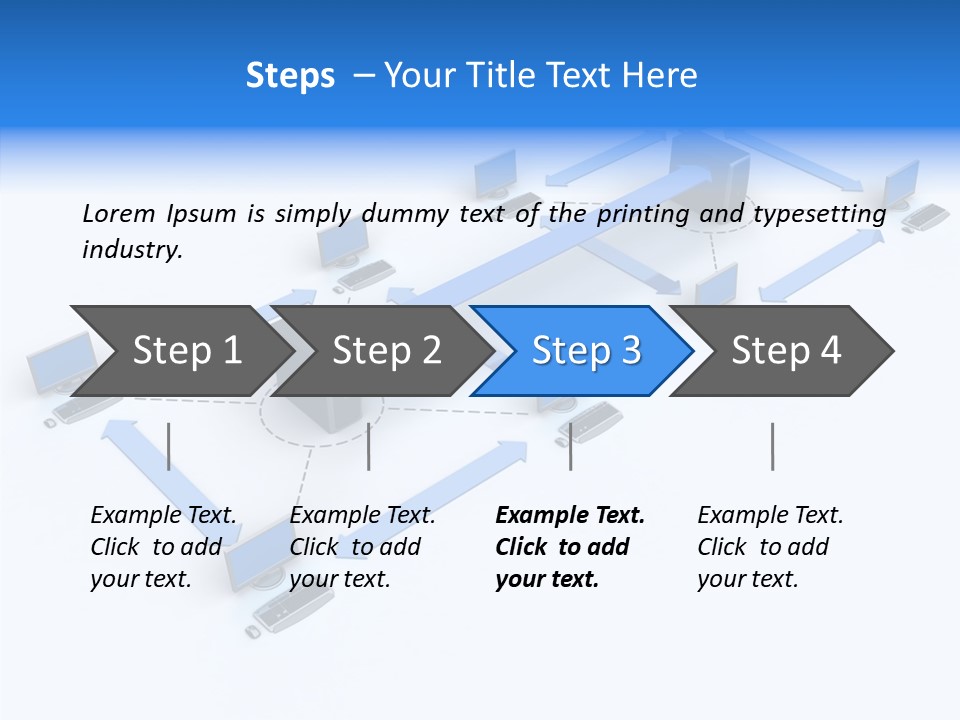 Steps – Your Title Text Here

Lorem Ipsum is simply dummy text of the printing and typesetting industry.

Step 1

Step 2

Step 3

Step 4

Example Text. Click to add your text.

Example Text. Click to add your text.

Example Text. Click to add your text.

Example Text. Click to add your text.